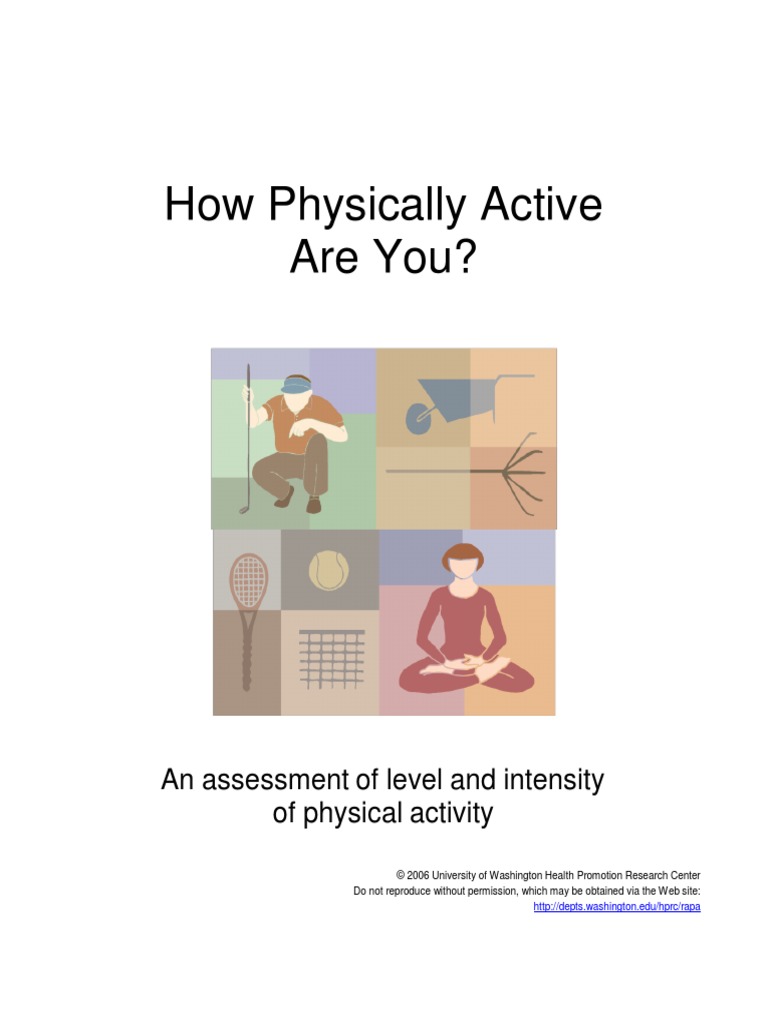 How Physically Active Are You?

An assessment of level and intensity of physical activity

© 2006 University of Washington Health Promotion Research Center
Do not reproduce without permission, which may be obtained via the Web site:
http://depts.washington.edu/hprc/rapa